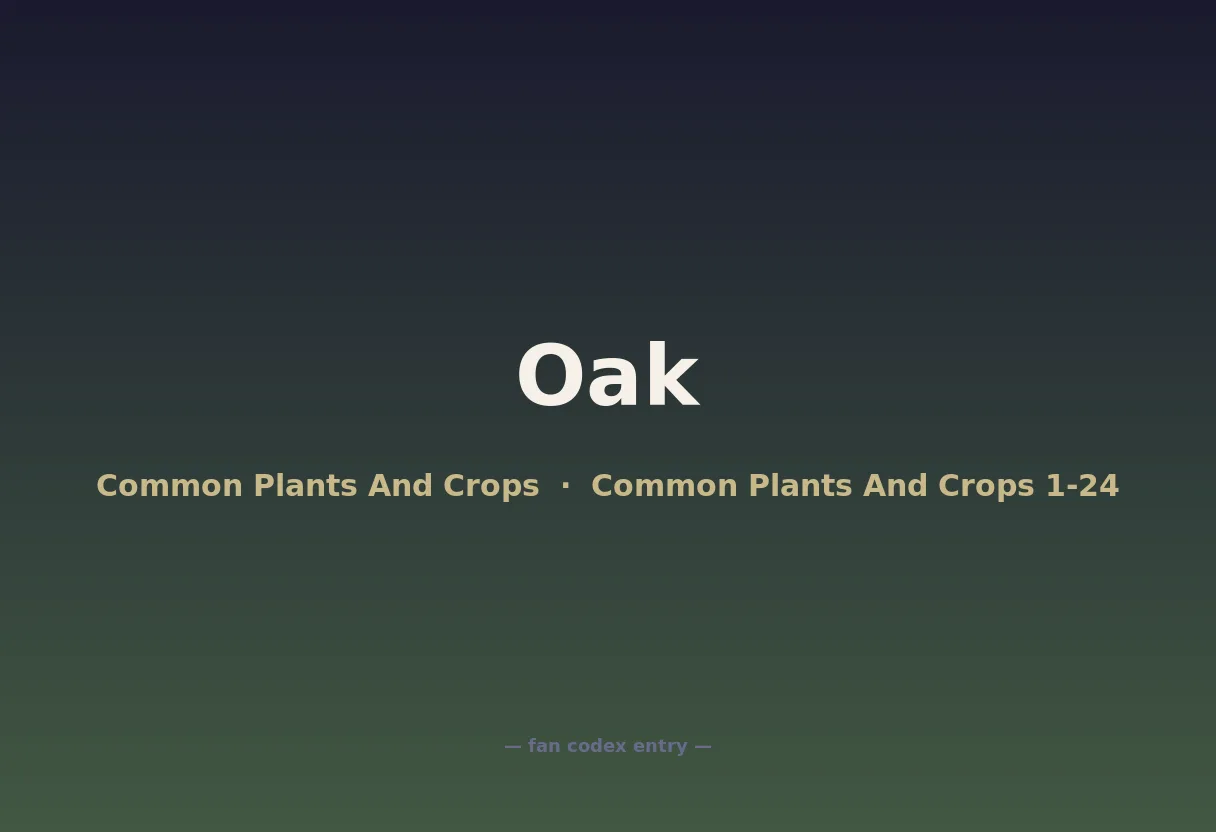 Oak

Common Plants And Crops · Common Plants And Crops 1-24

— fan codex entry —